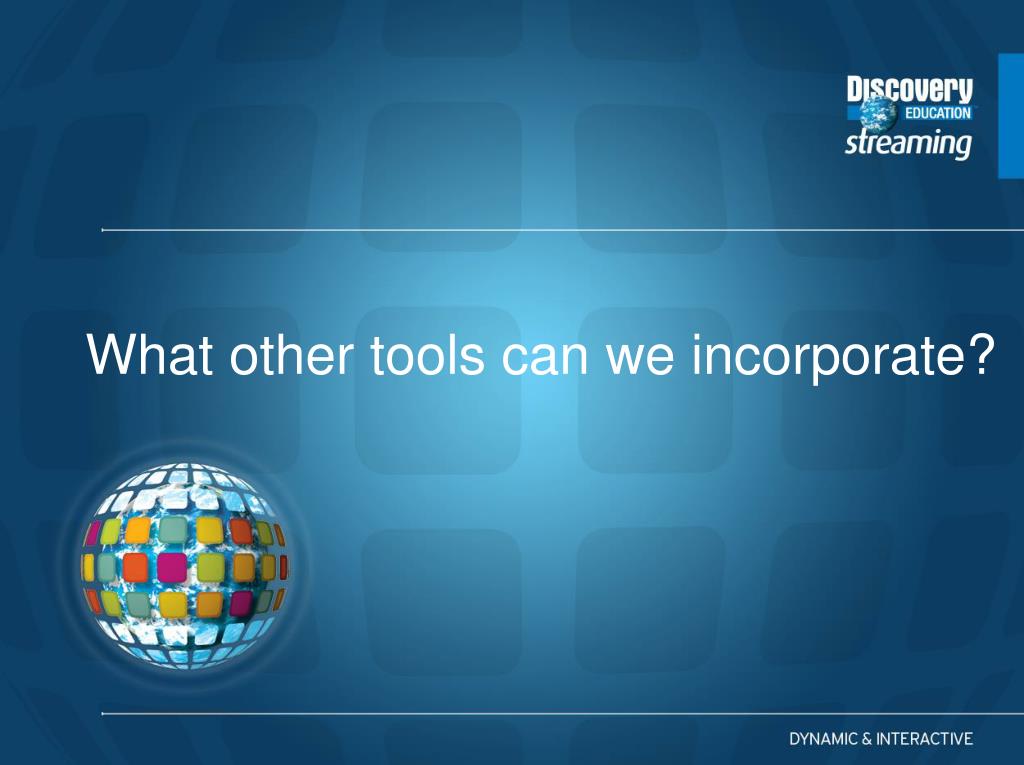 Discovery
EDUCATION
streaming

What other tools can we incorporate?

DYNAMIC & INTERACTIVE